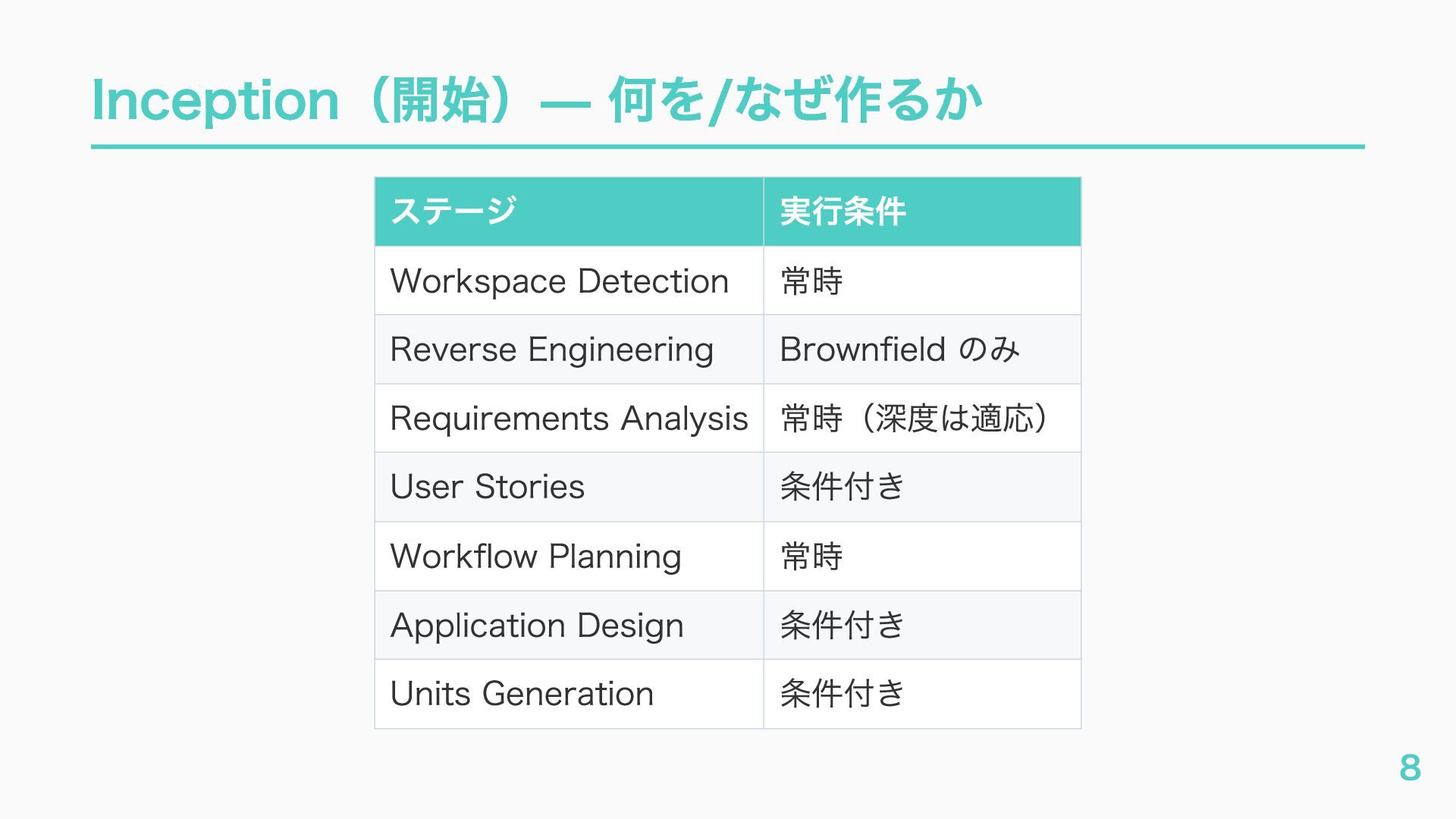 Inception（開始）— 何を/なぜ作るか

| ステージ | 実行条件 |
|---|---|
| Workspace Detection | 常時 |
| Reverse Engineering | Brownfield のみ |
| Requirements Analysis | 常時（深度は適応） |
| User Stories | 条件付き |
| Workflow Planning | 常時 |
| Application Design | 条件付き |
| Units Generation | 条件付き |

8